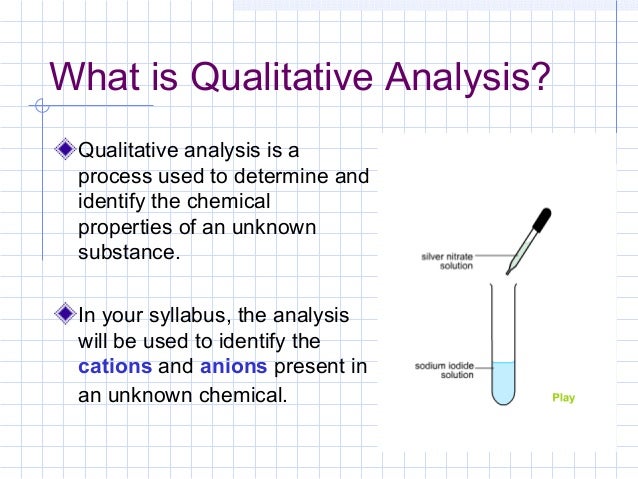 What is Qualitative Analysis?

Qualitative analysis is a process used to determine and identify the chemical properties of an unknown substance.

In your syllabus, the analysis will be used to identify the cations and anions present in an unknown chemical.

silver nitrate solution

sodium iodide solution

Play